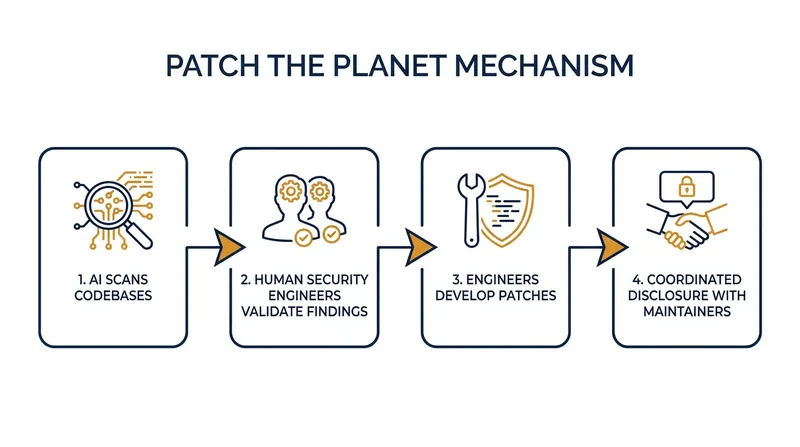 PATCH THE PLANET MECHANISM

1. AI SCANS CODEBASES

2. HUMAN SECURITY ENGINEERS VALIDATE FINDINGS

3. ENGINEERS DEVELOP PATCHES

4. COORDINATED DISCLOSURE WITH MAINTAINERS